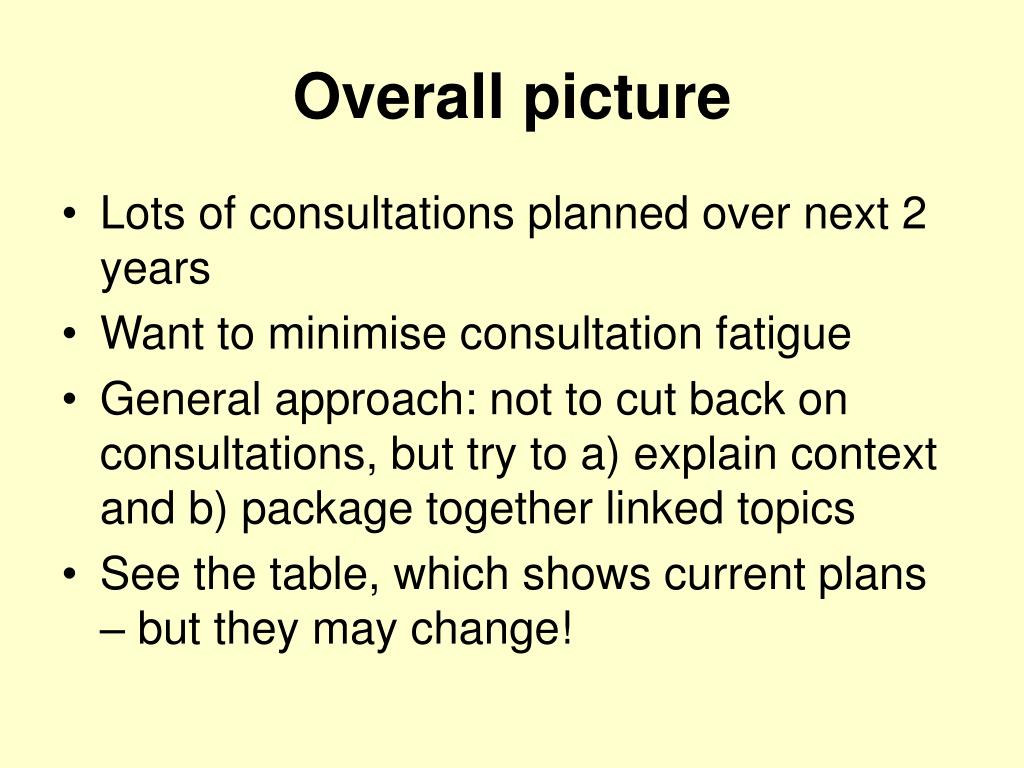 Overall picture

• Lots of consultations planned over next 2 years
• Want to minimise consultation fatigue
• General approach: not to cut back on consultations, but try to a) explain context and b) package together linked topics
• See the table, which shows current plans – but they may change!